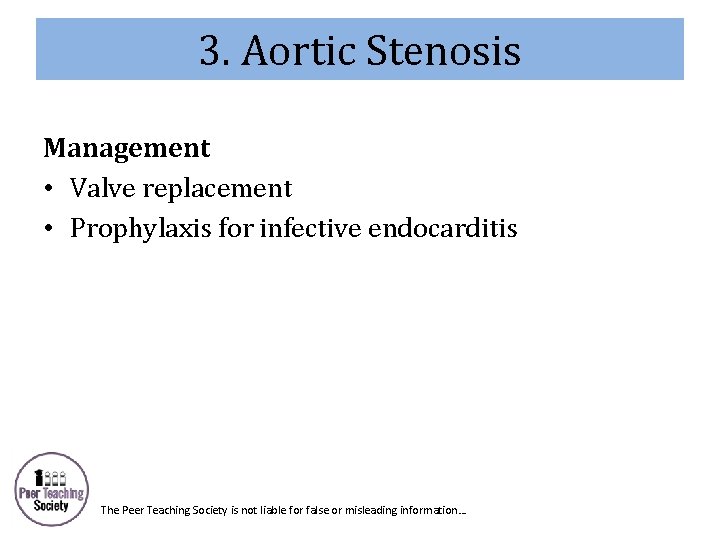 3. Aortic Stenosis

Management
• Valve replacement
• Prophylaxis for infective endocarditis

Peer Teaching Society

The Peer Teaching Society is not liable for false or misleading information…